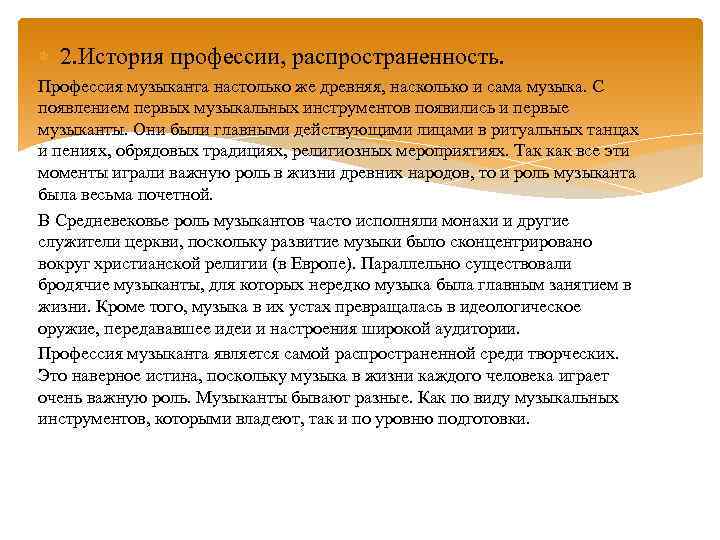 2.История профессии, распространенность.

Профессия музыканта настолько же древняя, насколько и сама музыка. С появлением первых музыкальных инструментов появились и первые музыканты. Они были главными действующими лицами в ритуальных танцах и пениях, обрядовых традициях, религиозных мероприятиях. Так как все эти моменты играли важную роль в жизни древних народов, то и роль музыканта была весьма почетной.

В Средневековье роль музыкантов часто исполняли монахи и другие служители церкви, поскольку развитие музыки было сконцентрировано вокруг христианской религии (в Европе). Параллельно существовали бродячие музыканты, для которых нередко музыка была главным занятием в жизни. Кроме того, музыка в их устах превращалась в идеологическое оружие, передававшее идеи и настроения широкой аудитории.

Профессия музыканта является самой распространенной среди творческих. Это наверное истина, поскольку музыка в жизни каждого человека играет очень важную роль. Музыканты бывают разные. Как по виду музыкальных инструментов, которыми владеют, так и по уровню подготовки.